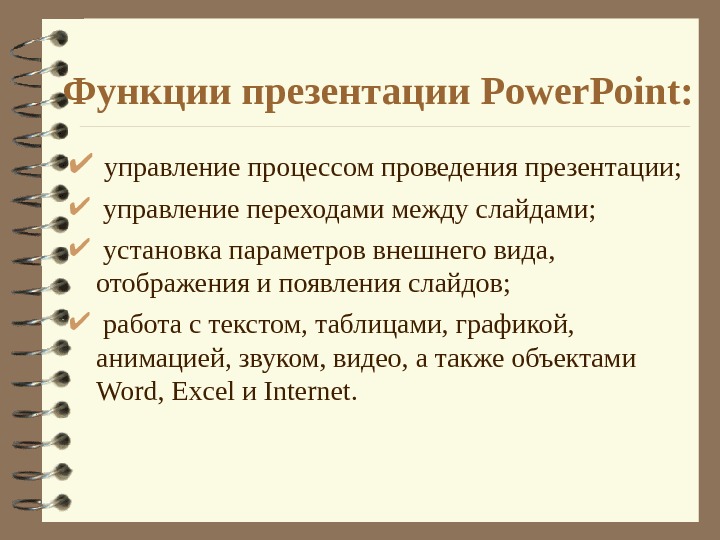 Функции презентации PowerPoint:

✔ управление процессом проведения презентации;

✔ управление переходами между слайдами;

✔ установка параметров внешнего вида, отображения и появления слайдов;

✔ работа с текстом, таблицами, графикой, анимацией, звуком, видео, а также объектами Word, Excel и Internet.